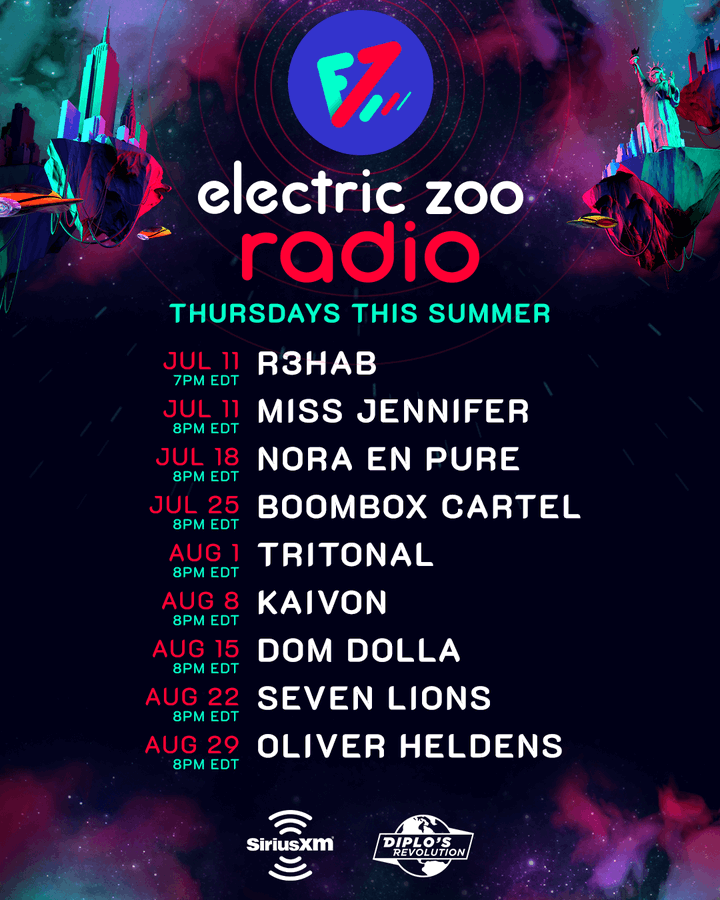 EZ

electric zoo
radio

THURSDAYS THIS SUMMER

JUL 11 7PM EDT R3HAB
JUL 11 8PM EDT MISS JENNIFER
JUL 18 8PM EDT NORA EN PURE
JUL 25 8PM EDT BOOMBOX CARTEL
AUG 1 8PM EDT TRITONAL
AUG 8 8PM EDT KAIVON
AUG 15 8PM EDT DOM DOLLA
AUG 22 8PM EDT SEVEN LIONS
AUG 29 8PM EDT OLIVER HELDENS

SiriusXM
DIPLO'S REVOLUTION